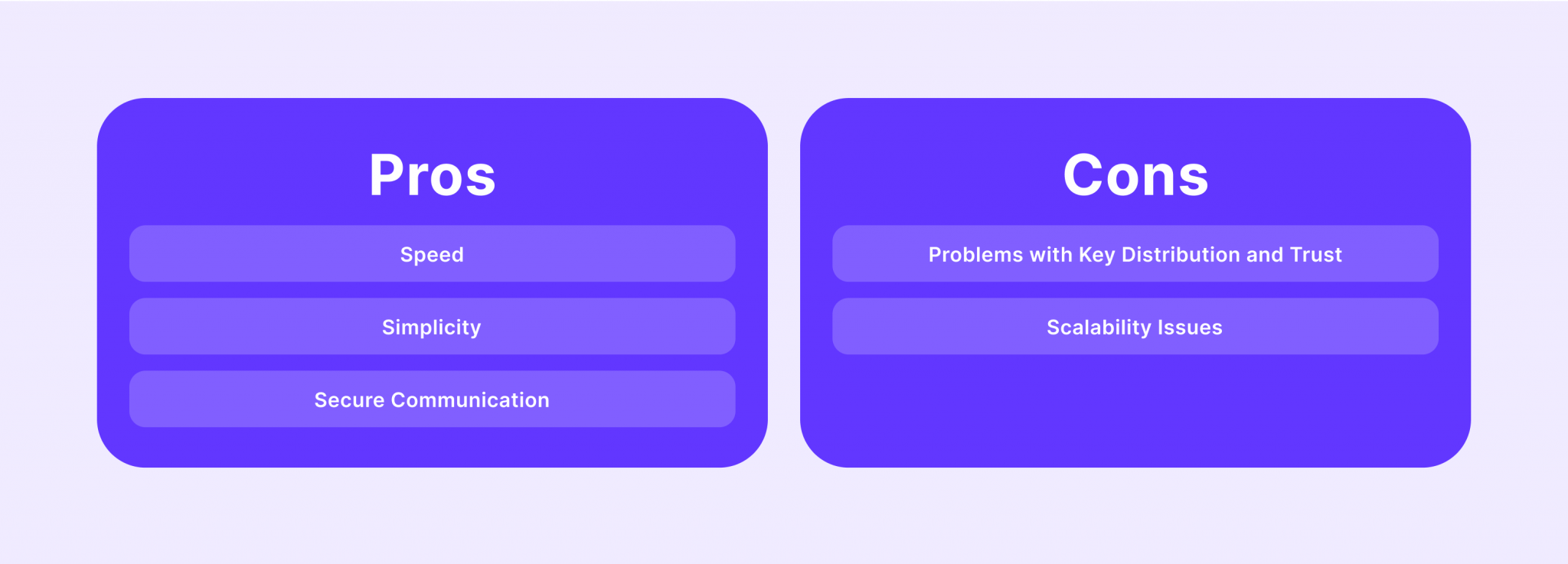 Pros

Speed

Simplicity

Secure Communication

Cons

Problems with Key Distribution and Trust

Scalability Issues